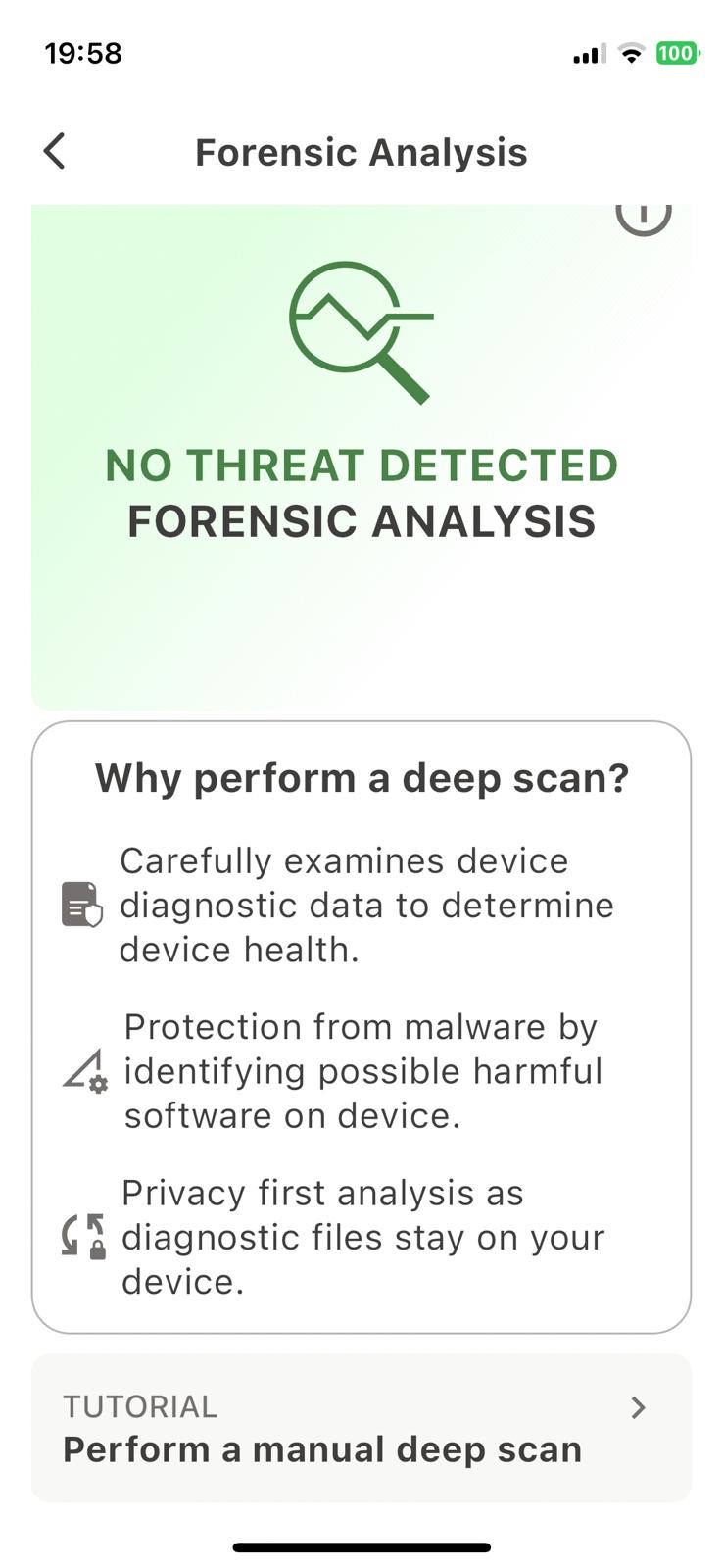 19:58

100

Forensic Analysis

NO THREAT DETECTED
FORENSIC ANALYSIS

Why perform a deep scan?

Carefully examines device diagnostic data to determine device health.

Protection from malware by identifying possible harmful software on device.

Privacy first analysis as diagnostic files stay on your device.

TUTORIAL
Perform a manual deep scan